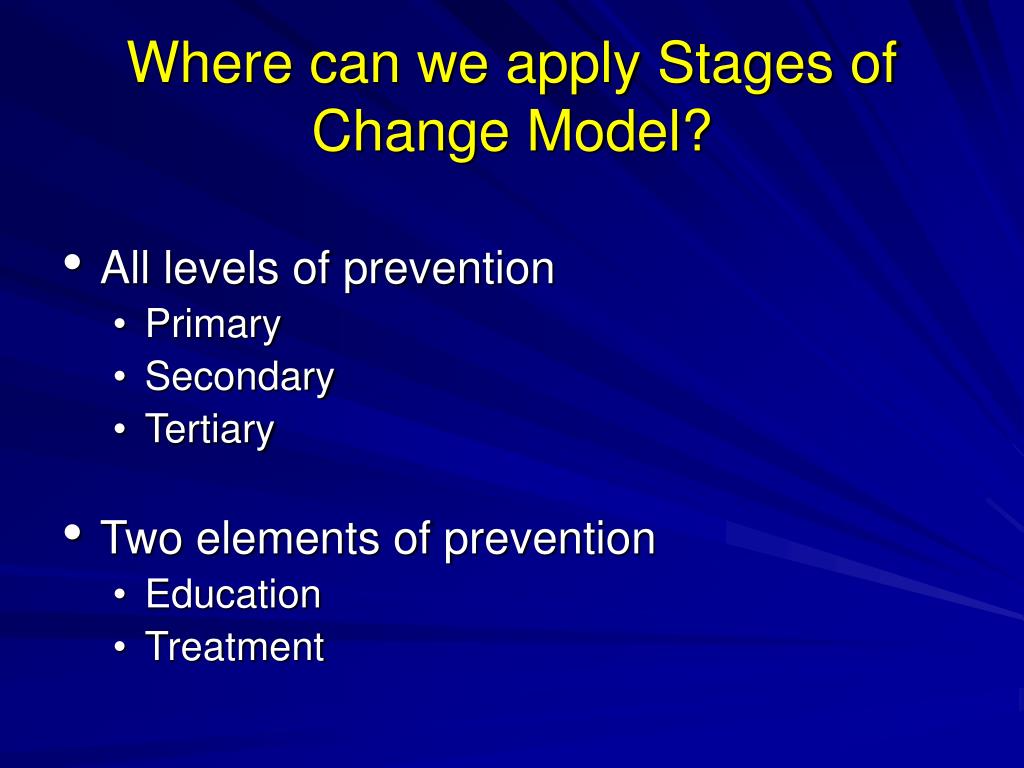 Where can we apply Stages of Change Model?

• All levels of prevention
  • Primary
  • Secondary
  • Tertiary

• Two elements of prevention
  • Education
  • Treatment